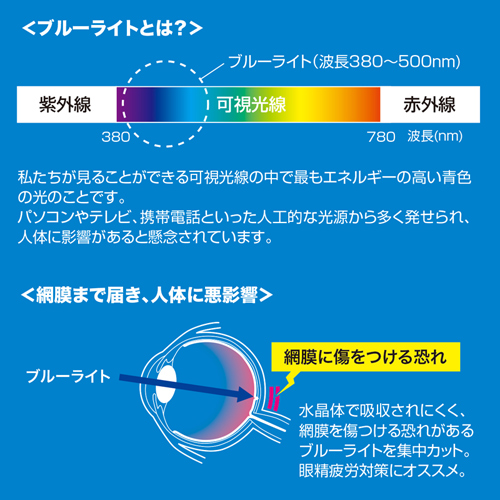 <ブルーライトとは?>

ブルーライト(波長380～500nm)

紫外線 可視光線 赤外線

380 780 波長(nm)

私たちが見ることができる可視光線の中で最もエネルギーの高い青色の光のことです。
パソコンやテレビ、携帯電話といった人工的な光源から多く発せられ、人体に影響があると懸念されています。

<網膜まで届き、人体に悪影響>

ブルーライト

網膜に傷をつける恐れ

水晶体で吸収されにくく、網膜を傷つける恐れがあるブルーライトを集中カット。眼精疲労対策にオススメ。